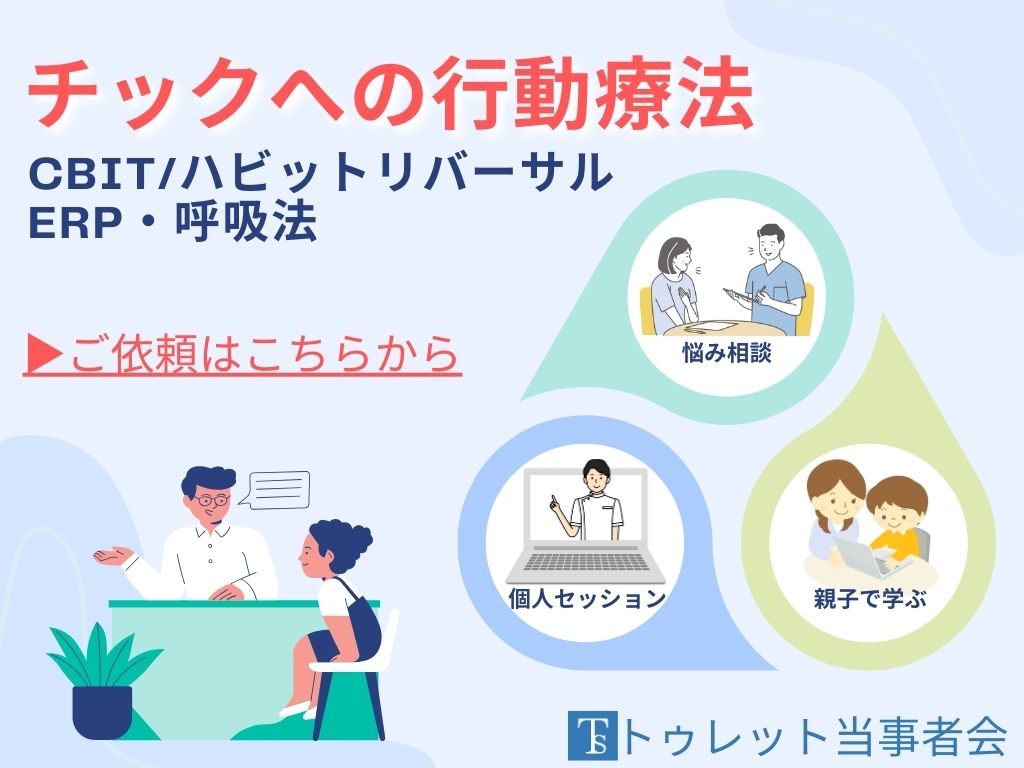 チックへの行動療法

CBIT/ハビットリバーサル
ERP・呼吸法

▶ご依頼はこちらから

悩み相談

個人セッション

親子で学ぶ

TS トゥレット当事者会